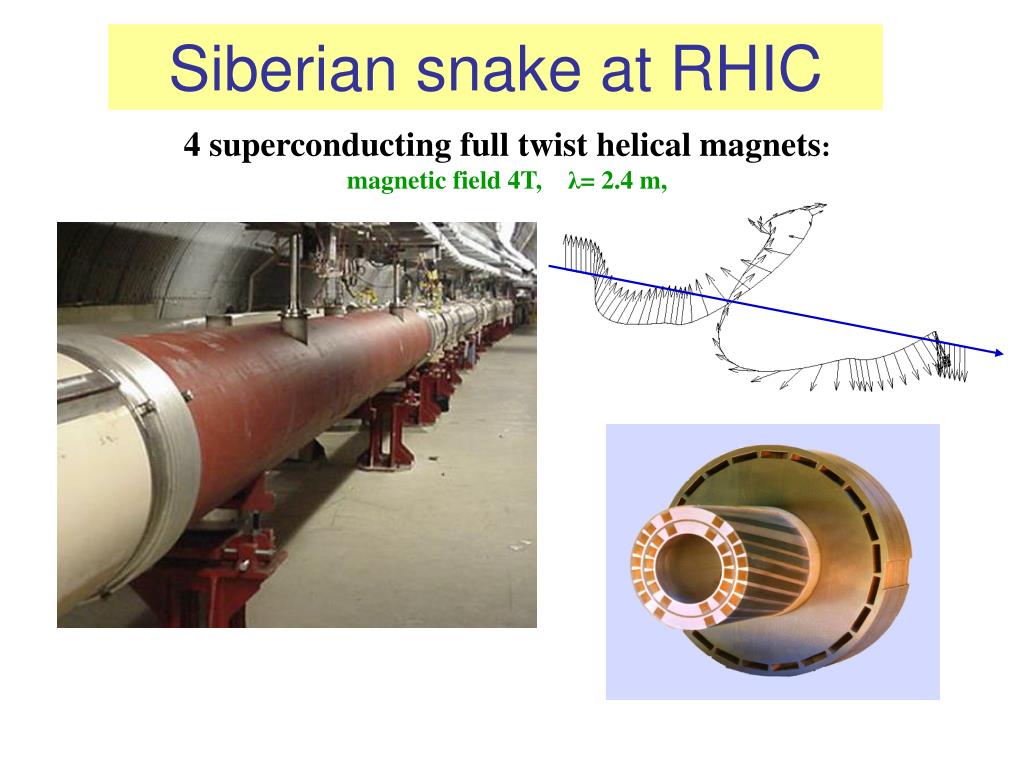 Siberian snake at RHIC

4 superconducting full twist helical magnets:

magnetic field 4T, $\lambda$= 2.4 m,